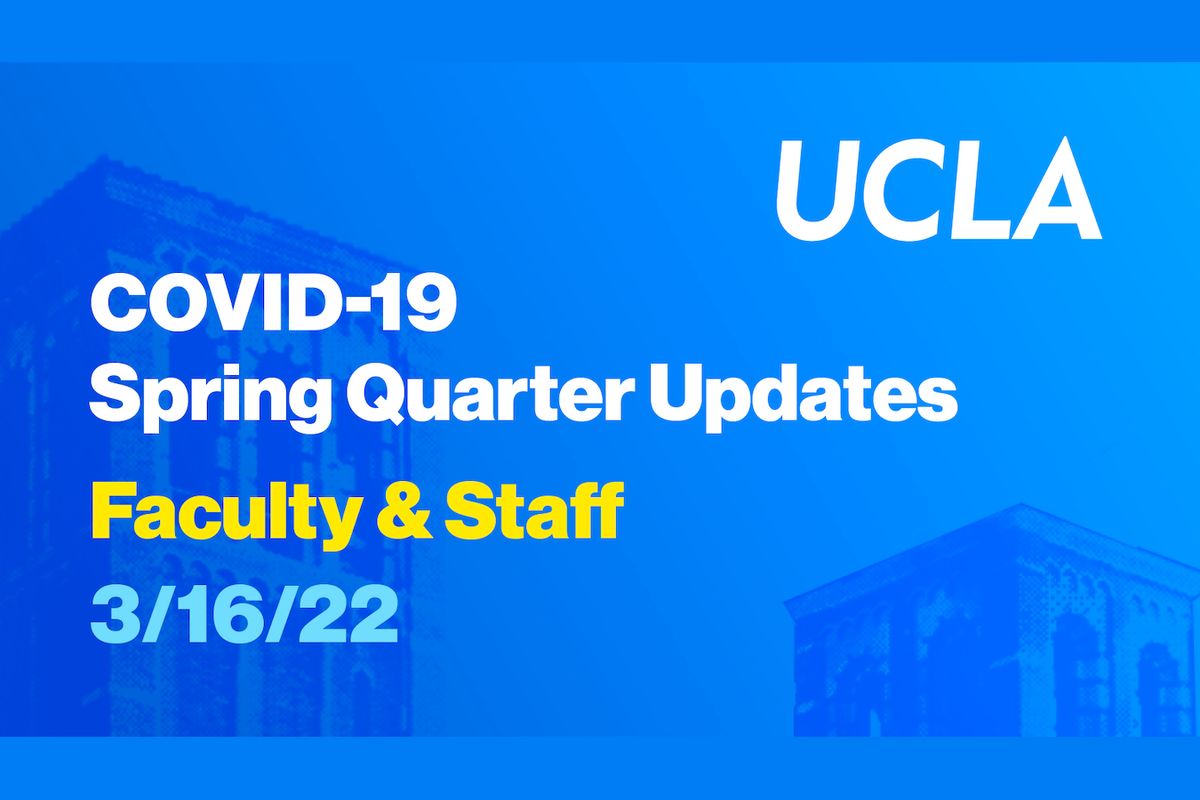 UCLA

COVID-19
Spring Quarter Updates

Faculty & Staff

3/16/22